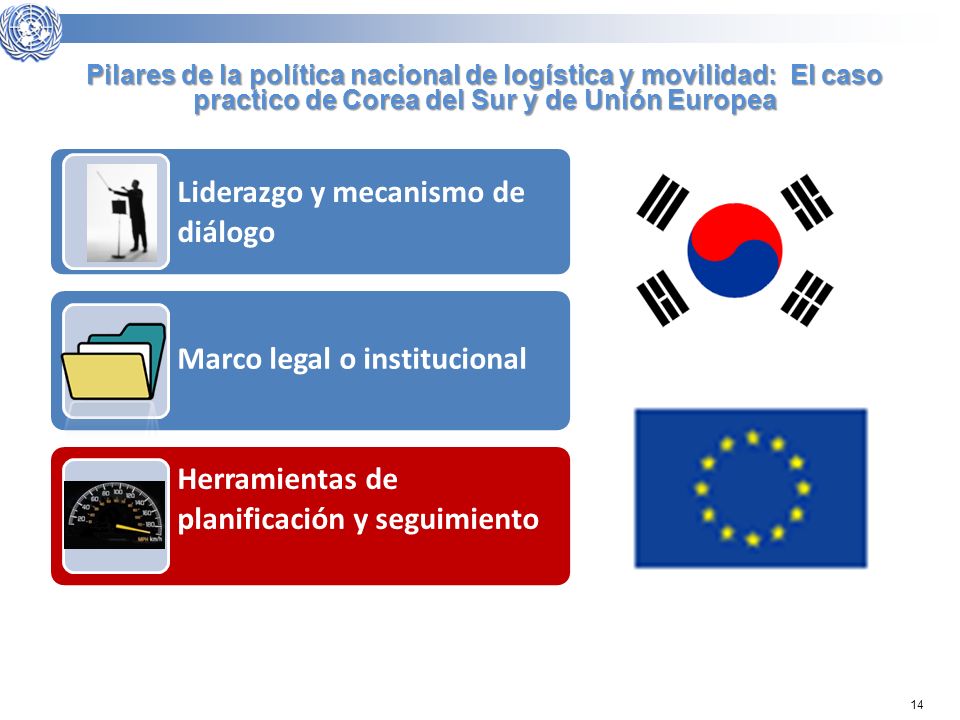 Pilares de la política nacional de logística y movilidad: El caso practico de Corea del Sur y de Unión Europea

Liderazgo y mecanismo de diálogo

Marco legal o institucional

Herramientas de planificación y seguimiento

14